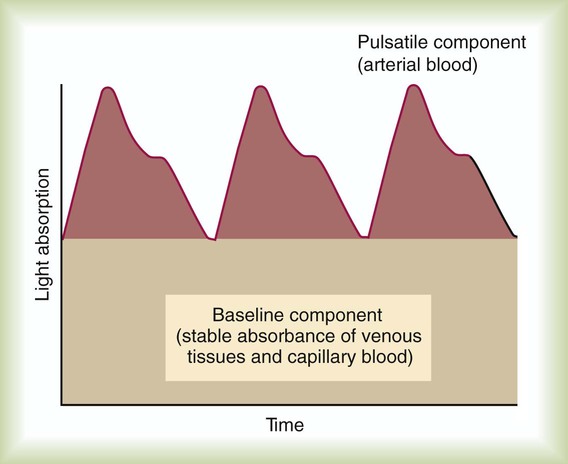 Pulsatile component
(arterial blood)

Light absorption

Baseline component
(stable absorbance of venous tissues and capillary blood)

Time